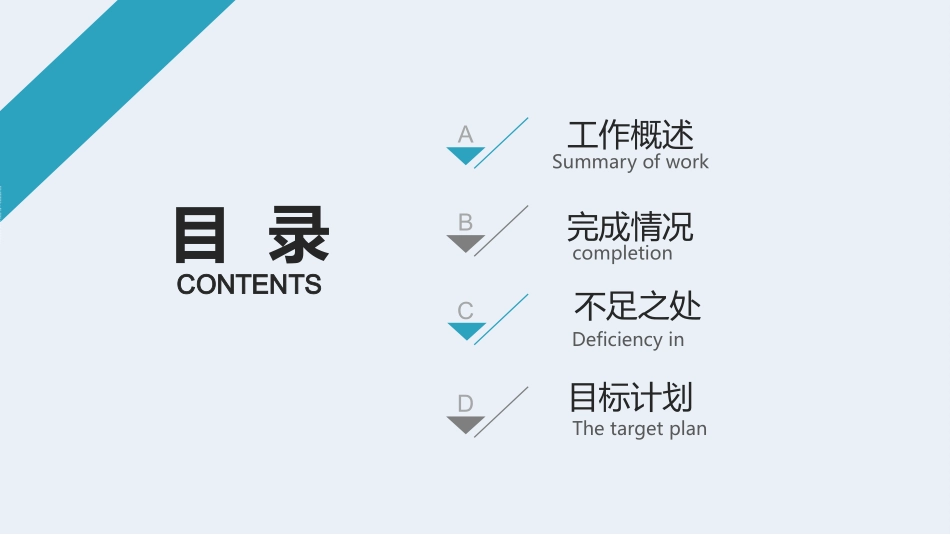 目 录
CONTENTS

A
工作概述
Summary of work

B
完成情况
completion

C
不足之处
Deficiency in

D
目标计划
The target plan